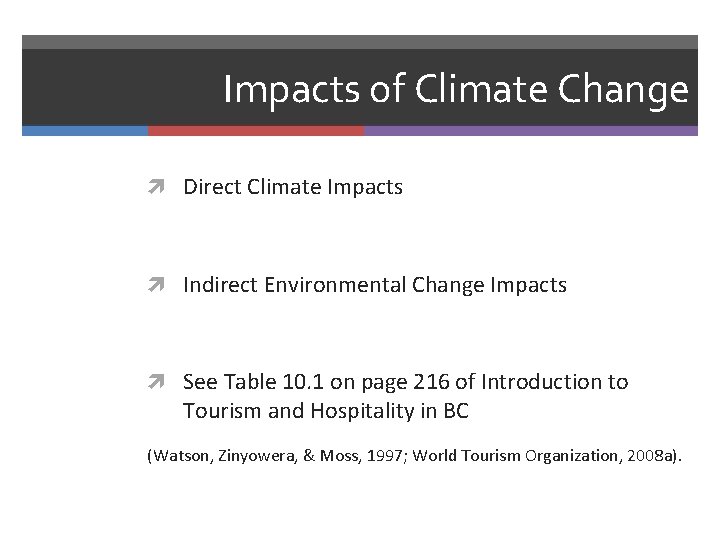 Impacts of Climate Change

Direct Climate Impacts

Indirect Environmental Change Impacts

See Table 10.1 on page 216 of Introduction to Tourism and Hospitality in BC

(Watson, Zinyowera, & Moss, 1997; World Tourism Organization, 2008a).